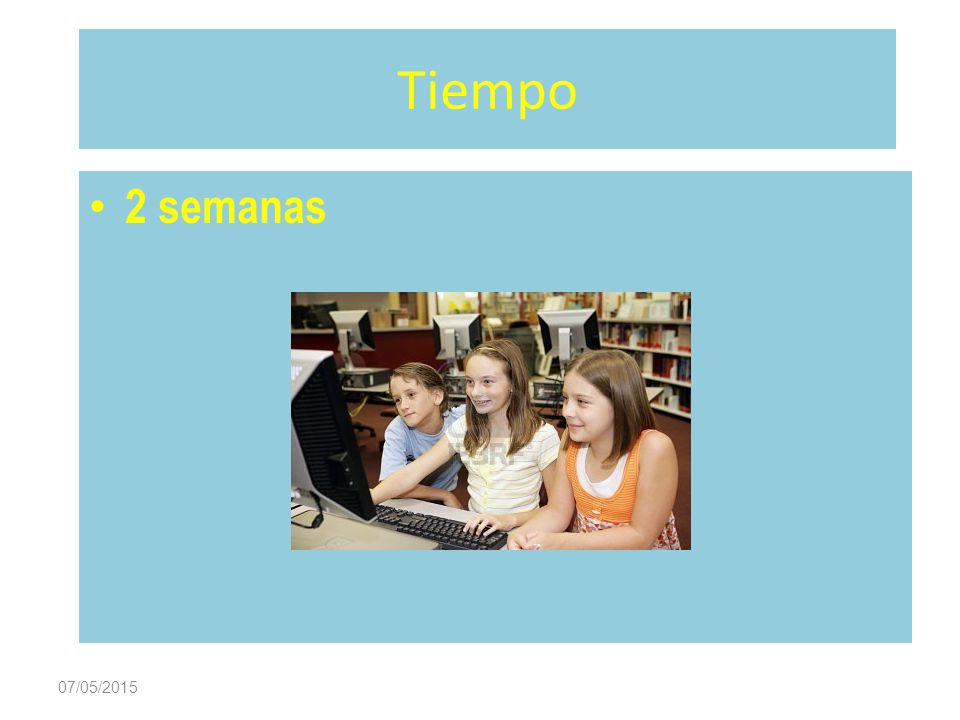 Tiempo

• 2 semanas

07/05/2015